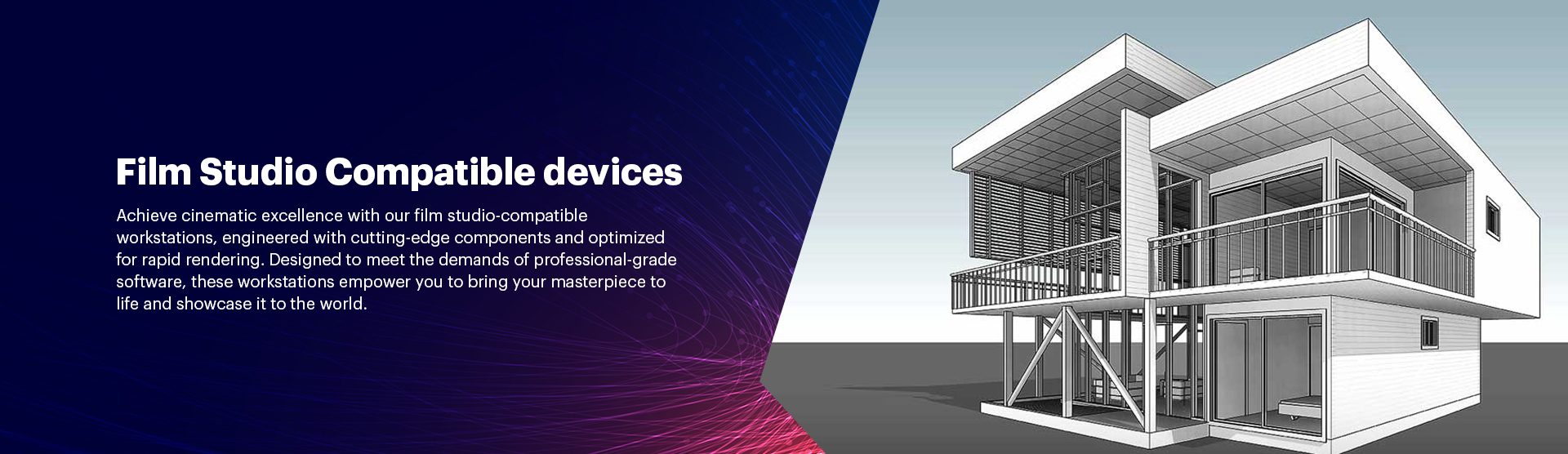 Film Studio Compatible devices

Achieve cinematic excellence with our film studio-compatible workstations, engineered with cutting-edge components and optimized for rapid rendering. Designed to meet the demands of professional-grade software, these workstations empower you to bring your masterpiece to life and showcase it to the world.